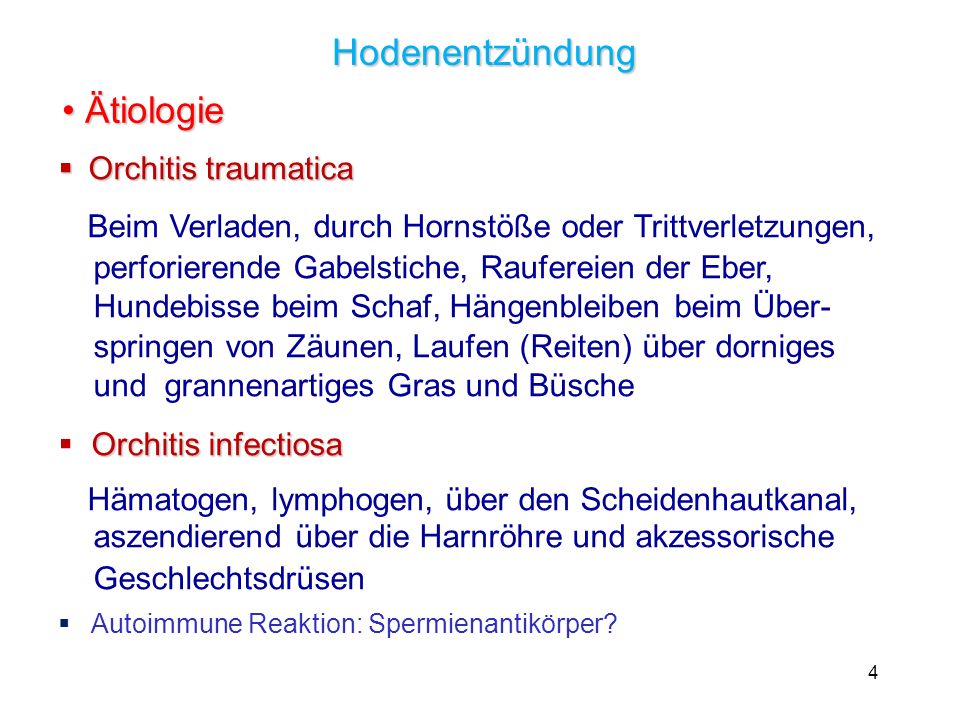 Hodenentzündung

• Ätiologie

▪ Orchitis traumatica

Beim Verladen, durch Hornstöße oder Trittverletzungen, perforierende Gabelstiche, Raufereien der Eber, Hundebisse beim Schaf, Hängenbleiben beim Überspringen von Zäunen, Laufen (Reiten) über dorniges und grannenartiges Gras und Büsche

▪ Orchitis infectiosa

Hämatogen, lymphogen, über den Scheidenhautkanal, aszendierend über die Harnröhre und akzessorische Geschlechtsdrüsen

▪ Autoimmune Reaktion: Spermienantikörper?

4